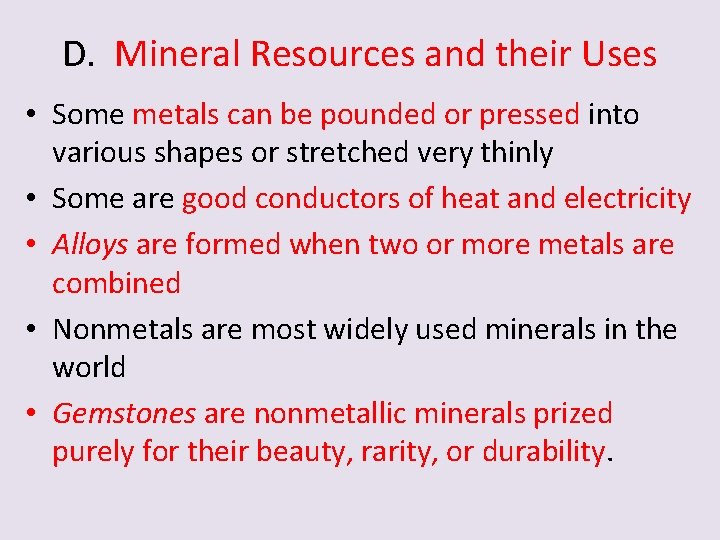 D. Mineral Resources and their Uses

• Some metals can be pounded or pressed into various shapes or stretched very thinly
• Some are good conductors of heat and electricity
• Alloys are formed when two or more metals are combined
• Nonmetals are most widely used minerals in the world
• Gemstones are nonmetallic minerals prized purely for their beauty, rarity, or durability.